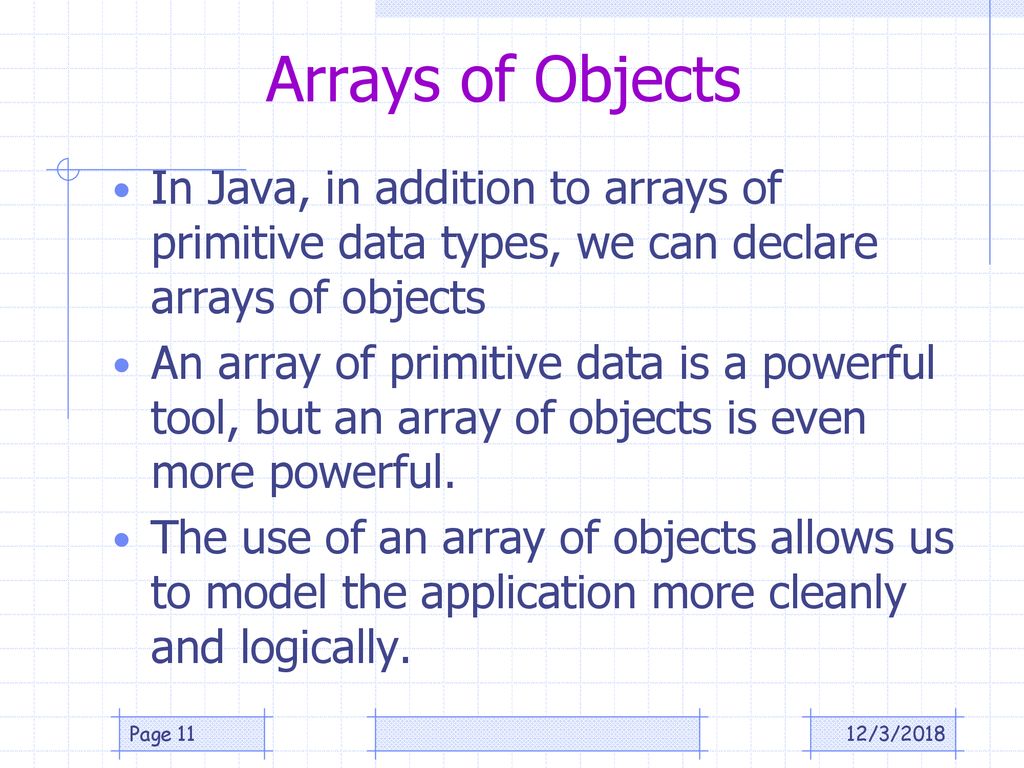 Arrays of Objects

• In Java, in addition to arrays of primitive data types, we can declare arrays of objects

• An array of primitive data is a powerful tool, but an array of objects is even more powerful.

• The use of an array of objects allows us to model the application more cleanly and logically.

Page 11

12/3/2018